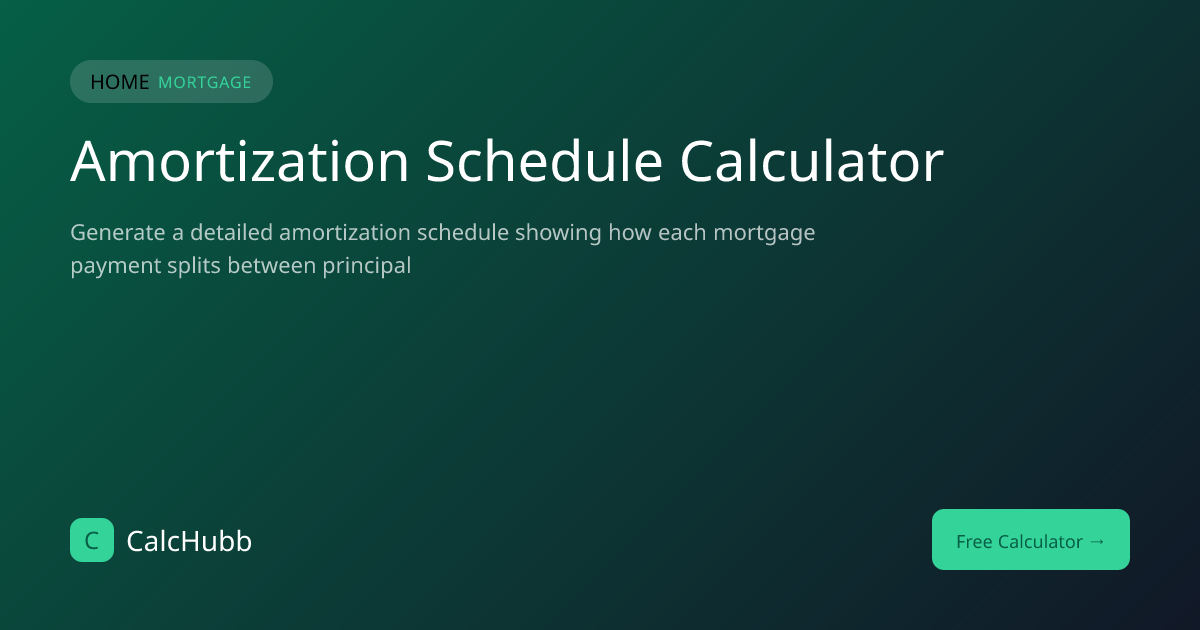 HOME MORTGAGE

Amortization Schedule Calculator

Generate a detailed amortization schedule showing how each mortgage payment splits between principal

C CalcHubb

Free Calculator →